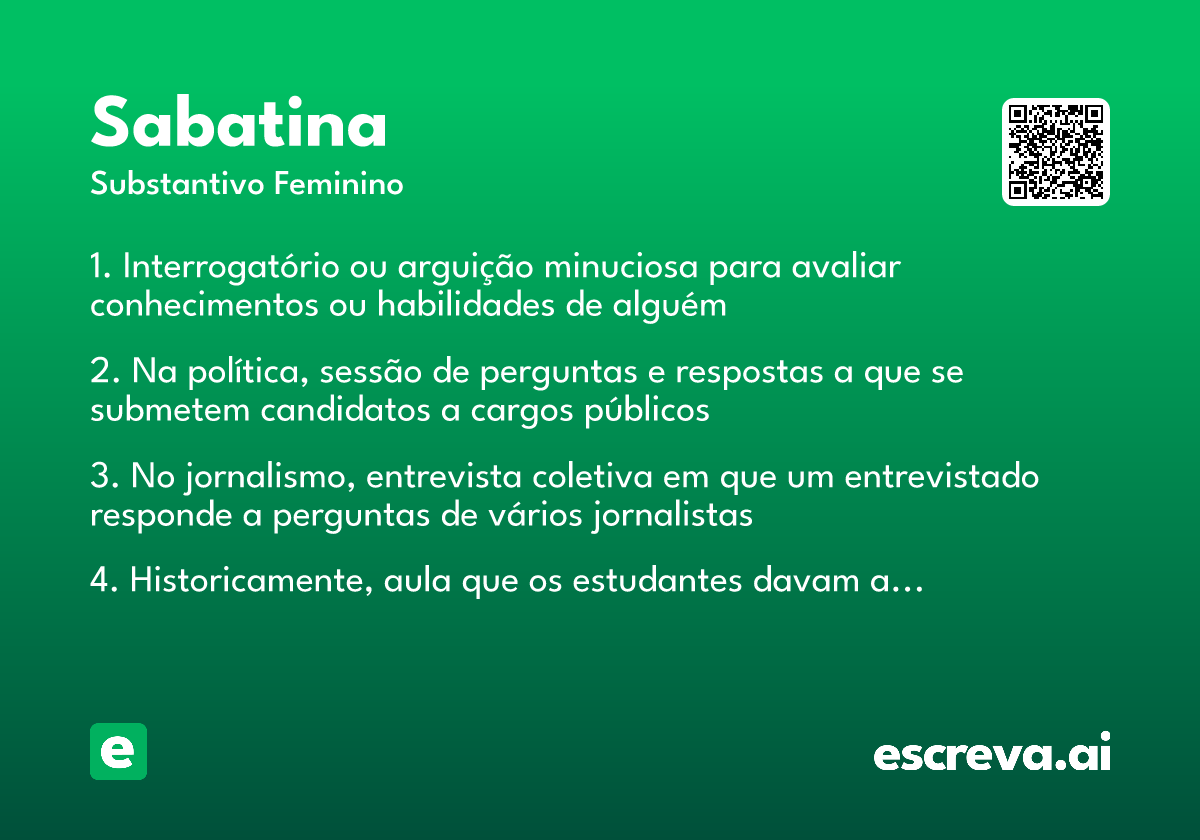 Sabatina
Substantivo Feminino

1. Interrogatório ou arguição minuciosa para avaliar conhecimentos ou habilidades de alguém

2. Na política, sessão de perguntas e respostas a que se submetem candidatos a cargos públicos

3. No jornalismo, entrevista coletiva em que um entrevistado responde a perguntas de vários jornalistas

4. Historicamente, aula que os estudantes davam a...

e

escreva.ai